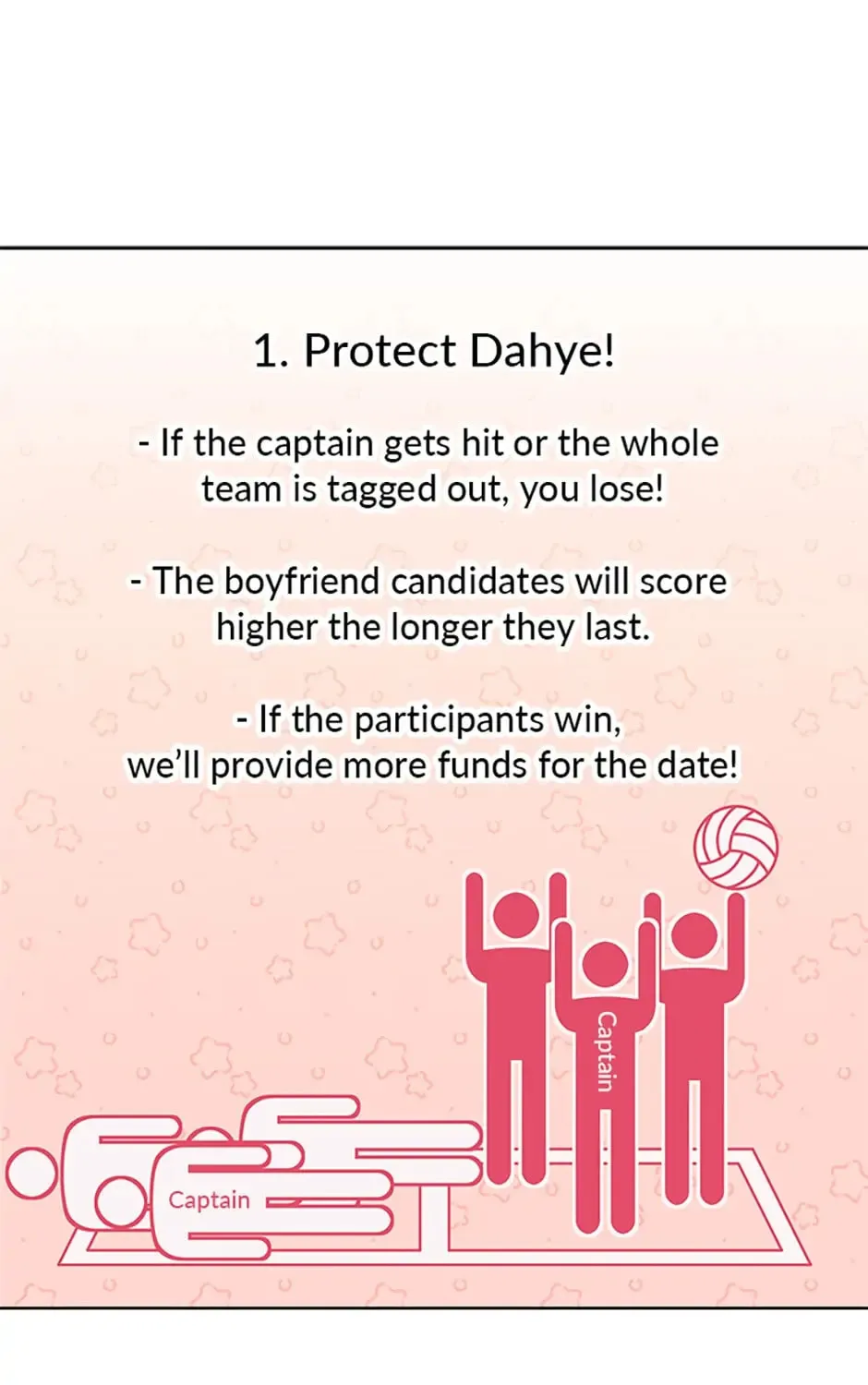 1. Protect Dahye!

- If the captain gets hit or the whole team is tagged out, you lose!

- The boyfriend candidates will score higher the longer they last.

- If the participants win, we'll provide more funds for the date!

Captain

Captain